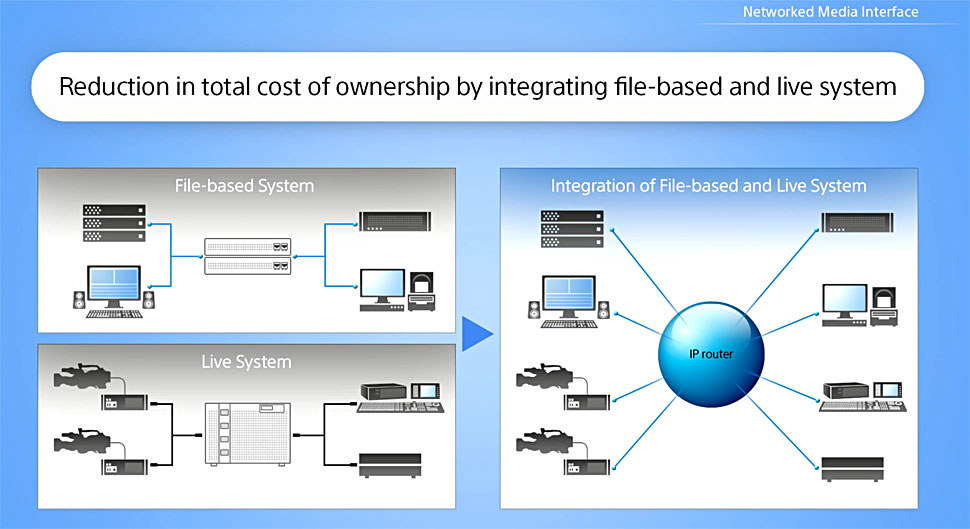 Networked Media Interface

Reduction in total cost of ownership by integrating file-based and live system

File-based System

Live System

Integration of File-based and Live System

IP router